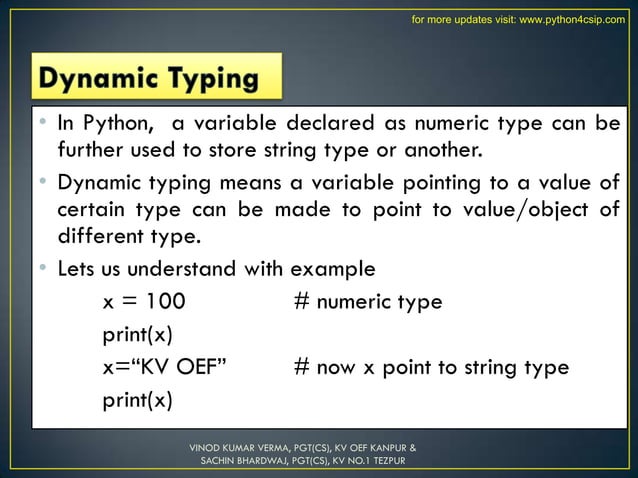 for more updates visit: www.python4csip.com

Dynamic Typing

• In Python, a variable declared as numeric type can be further used to store string type or another.

• Dynamic typing means a variable pointing to a value of certain type can be made to point to value/object of different type.

• Lets us understand with example

x = 100 # numeric type

print(x)

x="KV OEF" # now x point to string type

print(x)

VINOD KUMAR VERMA, PGT(CS), KV OEF KANPUR &
SACHIN BHARDWAJ, PGT(CS), KV NO.1 TEZPUR